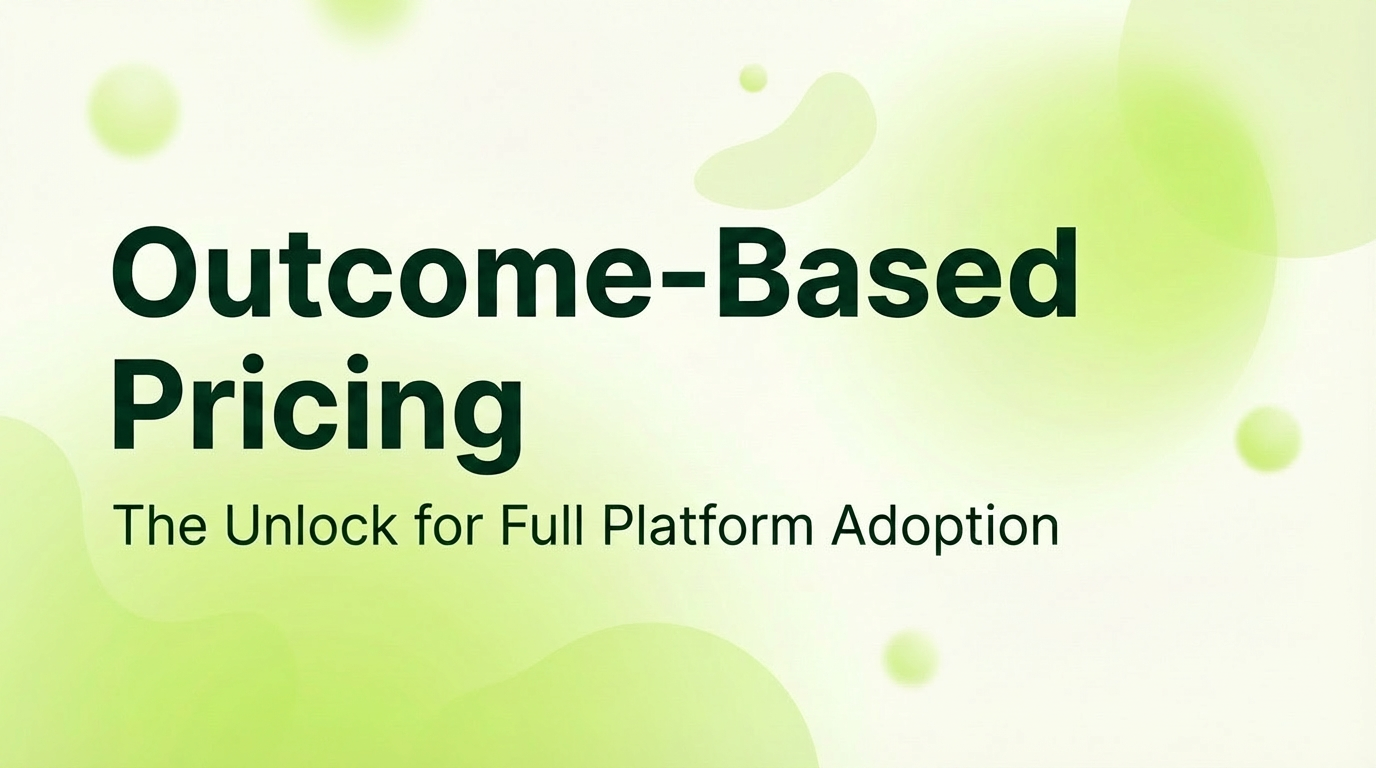 Outcome-Based Pricing

The Unlock for Full Platform Adoption